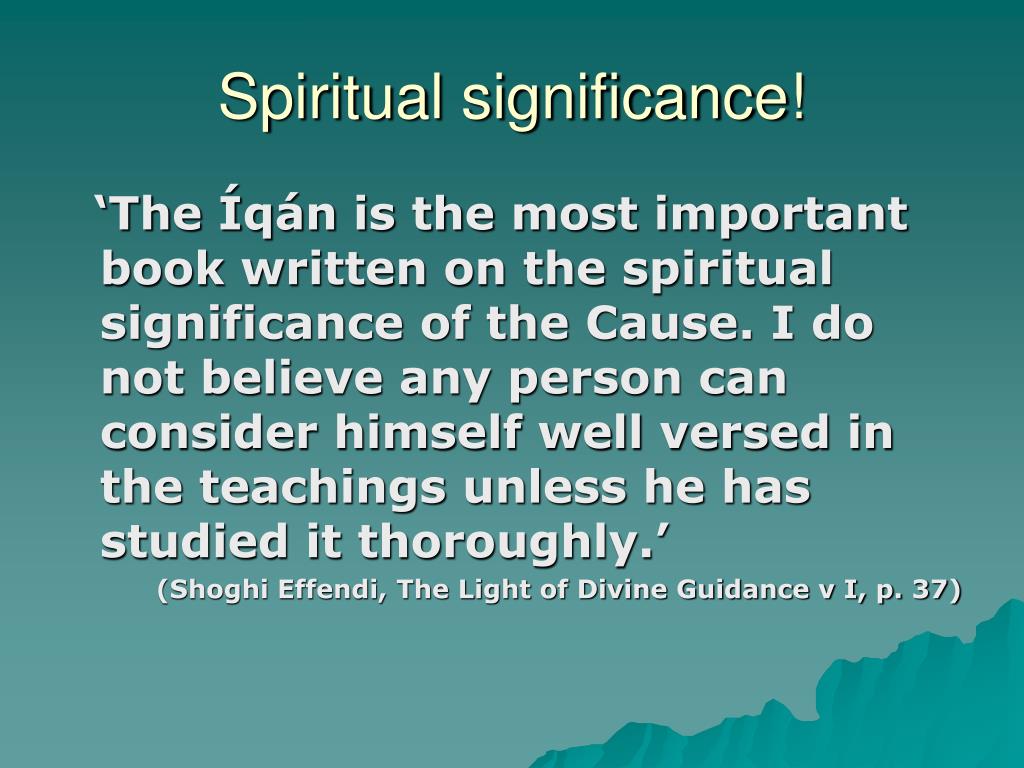 Spiritual significance!

‘The Íqán is the most important book written on the spiritual significance of the Cause. I do not believe any person can consider himself well versed in the teachings unless he has studied it thoroughly.’

(Shoghi Effendi, The Light of Divine Guidance v I, p. 37)